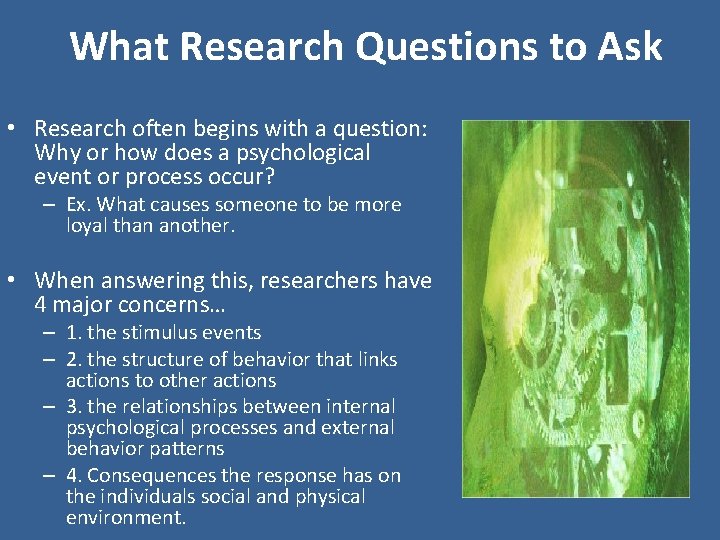 What Research Questions to Ask

• Research often begins with a question: Why or how does a psychological event or process occur?
– Ex. What causes someone to be more loyal than another.

• When answering this, researchers have 4 major concerns…
– 1. the stimulus events
– 2. the structure of behavior that links actions to other actions
– 3. the relationships between internal psychological processes and external behavior patterns
– 4. Consequences the response has on the individuals social and physical environment.